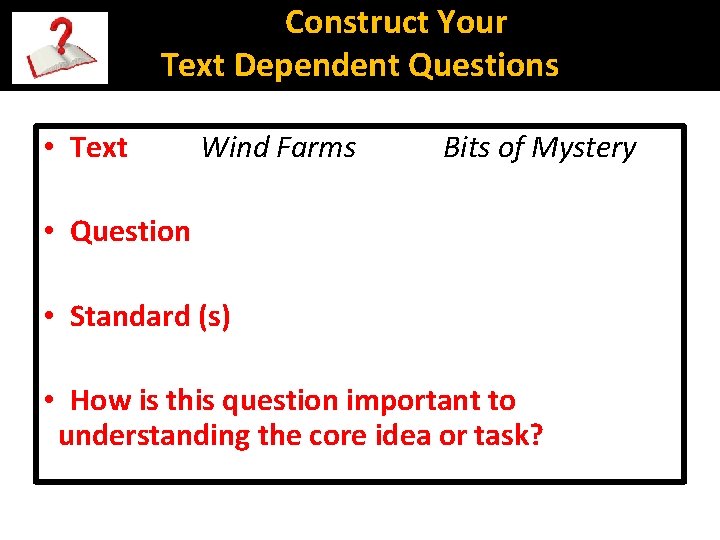 Construct Your
Text Dependent Questions

• Text Wind Farms Bits of Mystery

• Question

• Standard (s)

• How is this question important to understanding the core idea or task?